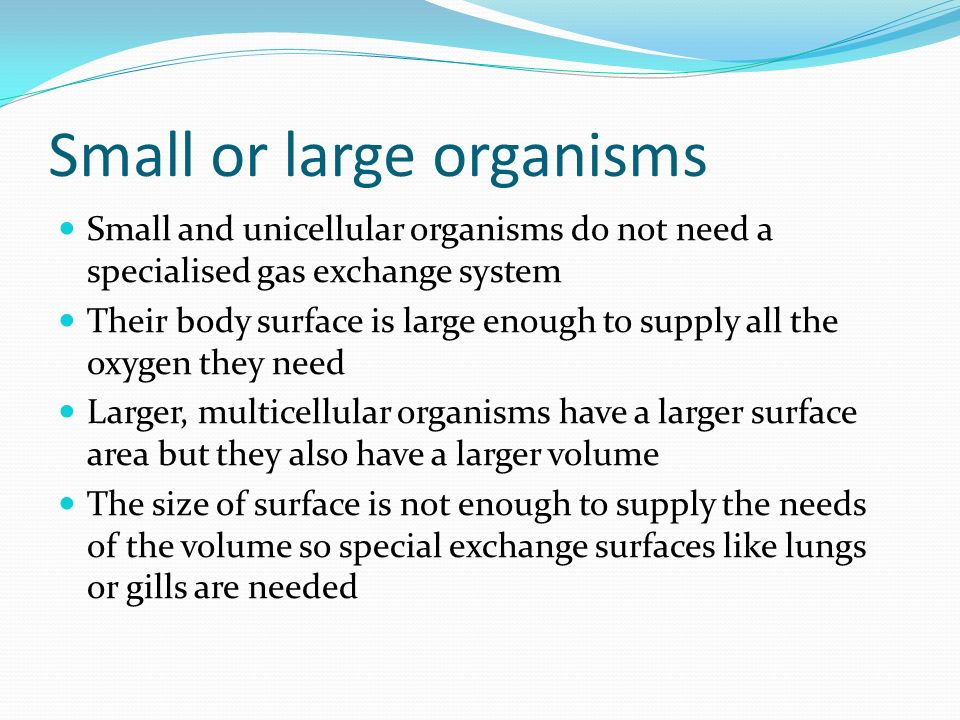 Small or large organisms

- Small and unicellular organisms do not need a specialised gas exchange system
- Their body surface is large enough to supply all the oxygen they need
- Larger, multicellular organisms have a larger surface area but they also have a larger volume
- The size of surface is not enough to supply the needs of the volume so special exchange surfaces like lungs or gills are needed